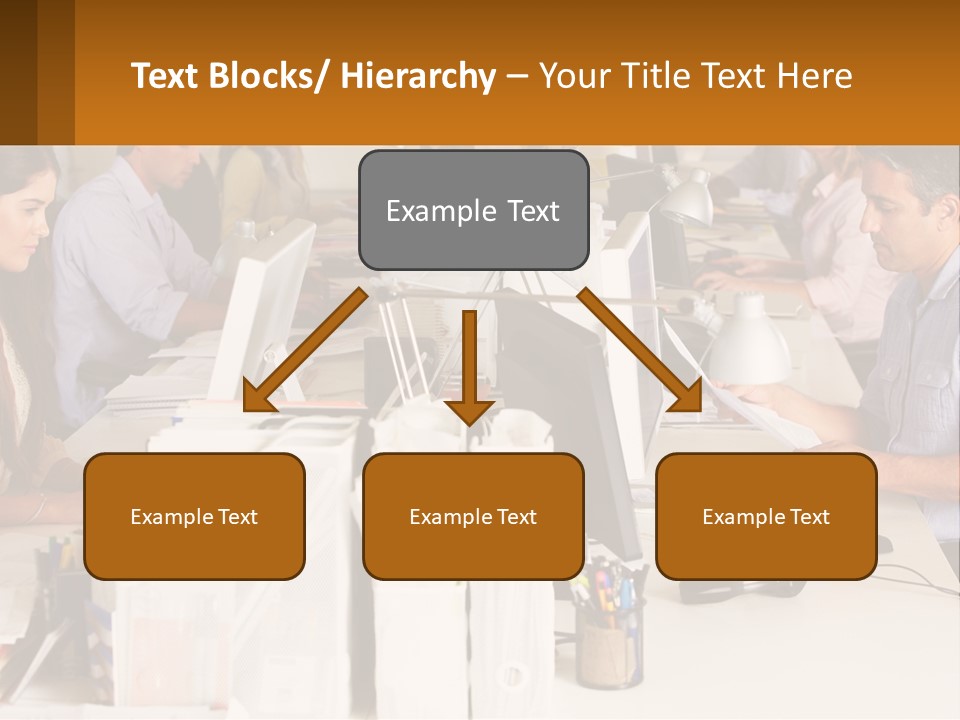 Text Blocks/ Hierarchy – Your Title Text Here

Example Text

Example Text

Example Text

Example Text